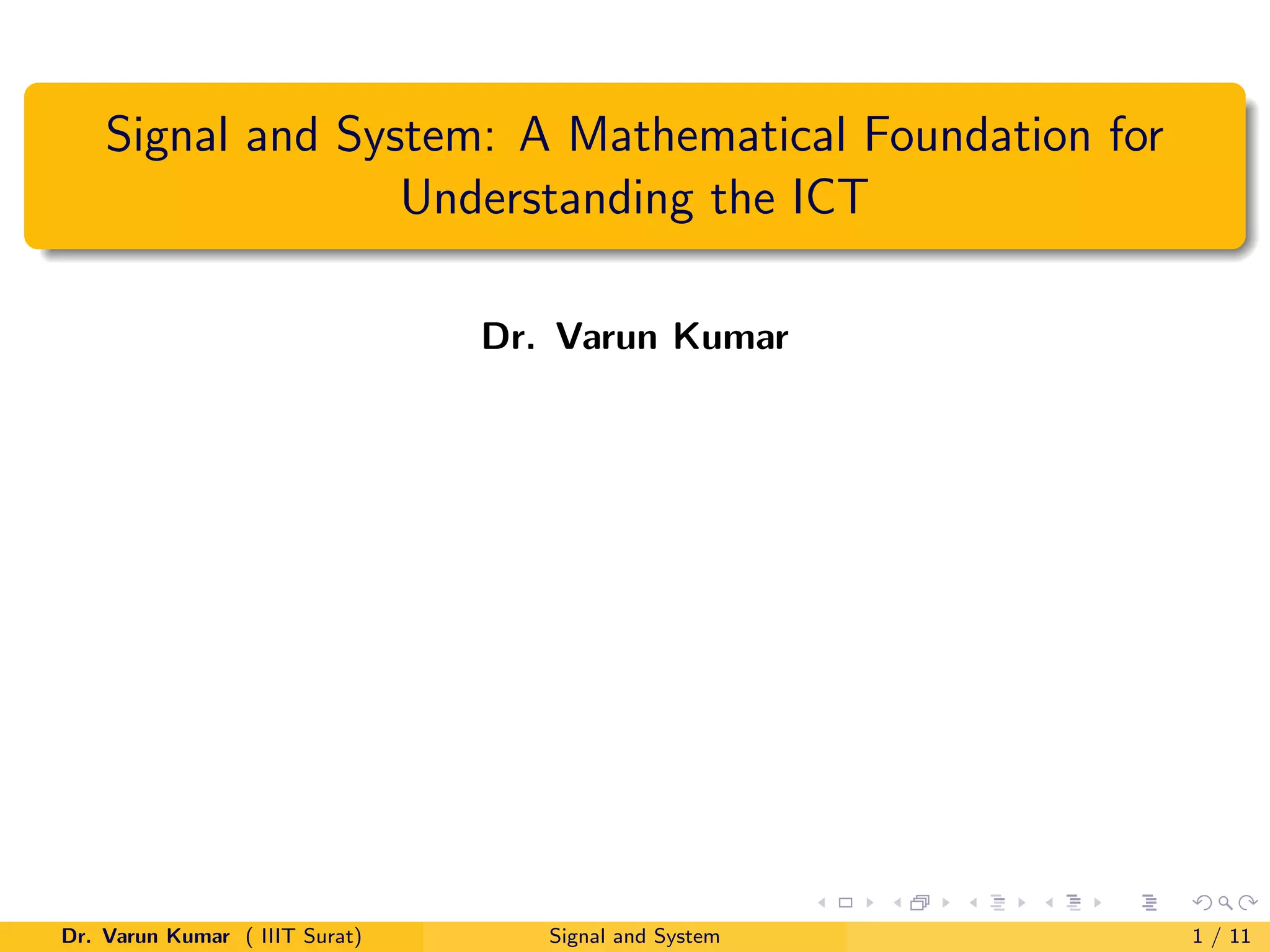 Signal and System: A Mathematical Foundation for Understanding the ICT

Dr. Varun Kumar

Dr. Varun Kumar ( IIIT Surat) Signal and System 1 / 11